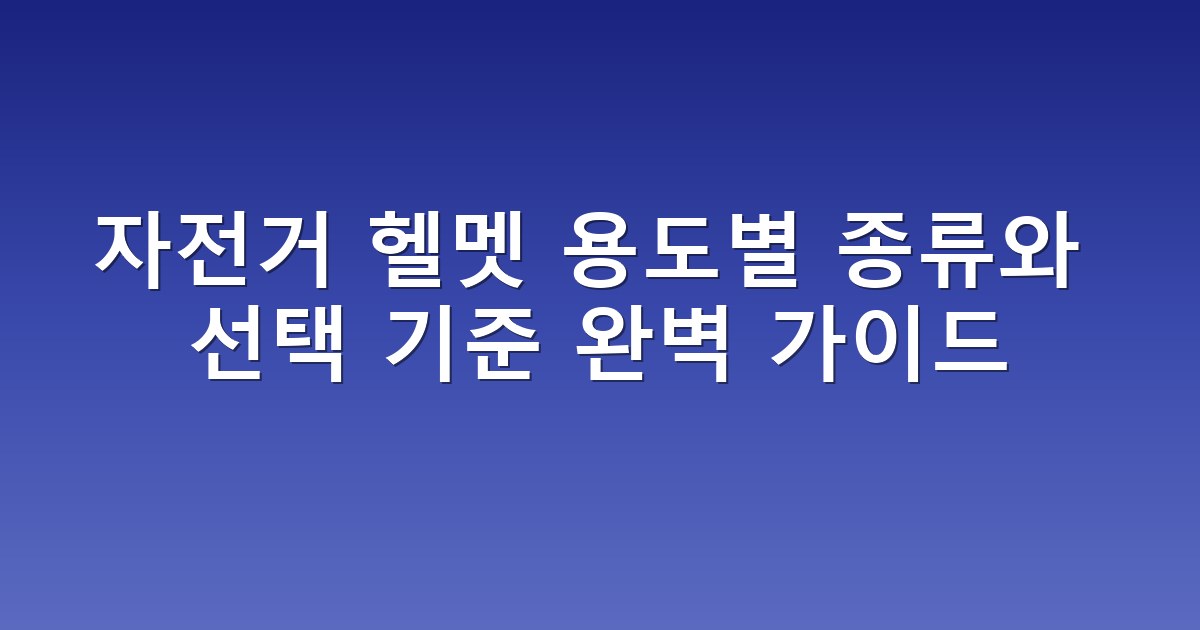 자전거 헬멧 용도별 종류와 선택 기준 완벽 가이드